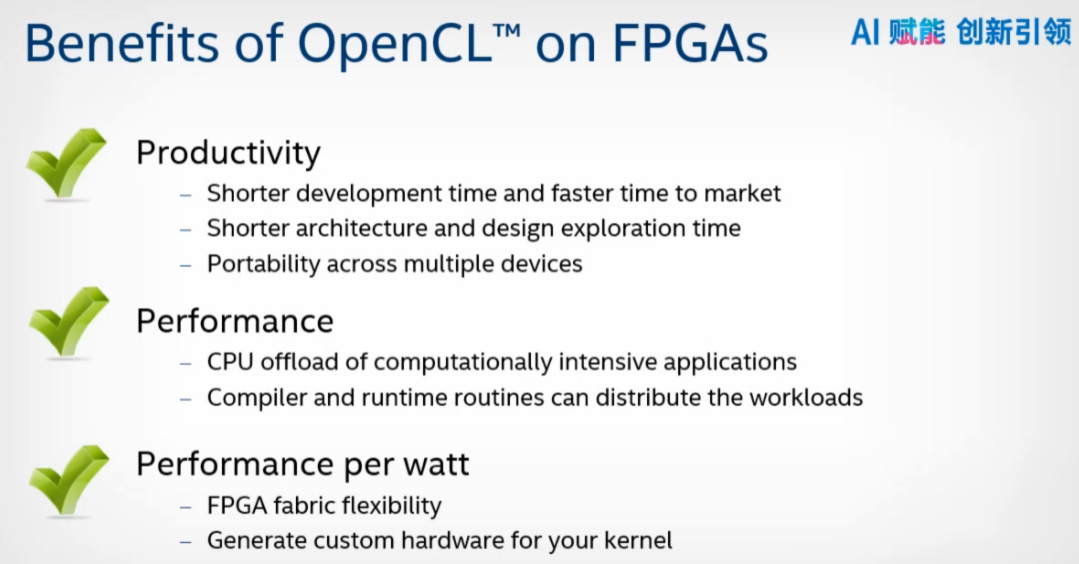 Benefits of OpenCL™ on FPGAs

AI 赋能 创新引领

Productivity
– Shorter development time and faster time to market
– Shorter architecture and design exploration time
– Portability across multiple devices

Performance
– CPU offload of computationally intensive applications
– Compiler and runtime routines can distribute the workloads

Performance per watt
– FPGA fabric flexibility
– Generate custom hardware for your kernel